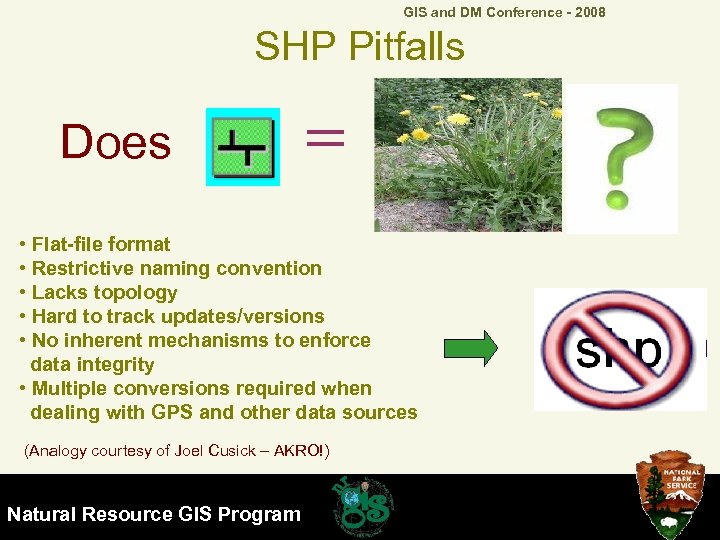 GIS and DM Conference - 2008

SHP Pitfalls

Does =

?

• Flat-file format
• Restrictive naming convention
• Lacks topology
• Hard to track updates/versions
• No inherent mechanisms to enforce data integrity
• Multiple conversions required when dealing with GPS and other data sources

shp

(Analogy courtesy of Joel Cusick – AKRO!)

Natural Resource GIS Program

gis

NATIONAL PARK SERVICE